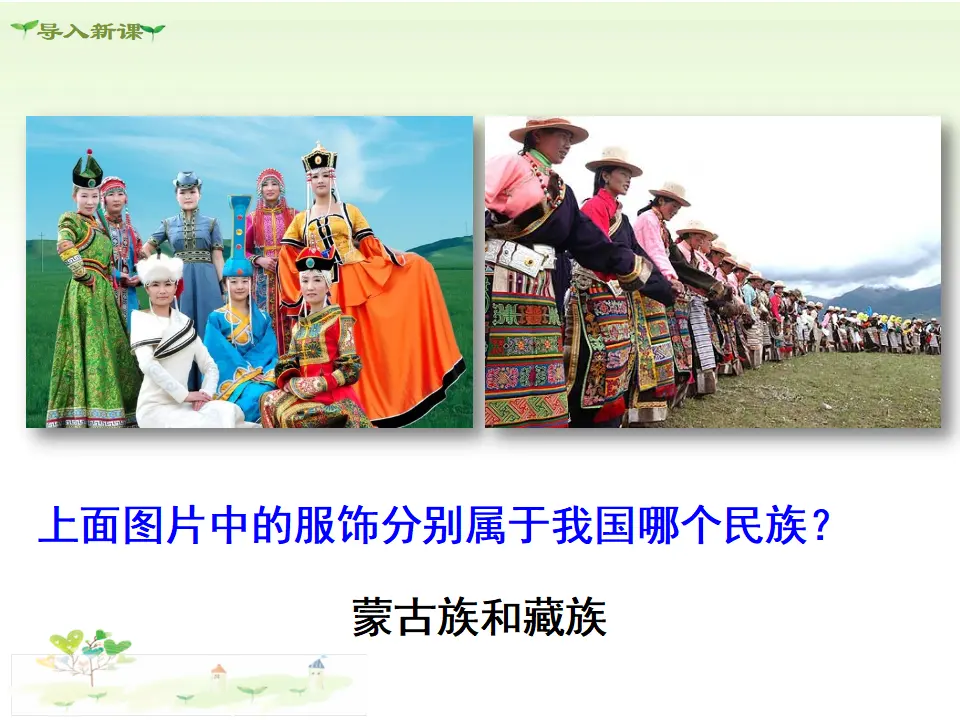 导入新课

上面图片中的服饰分别属于我国哪个民族？

蒙古族和藏族